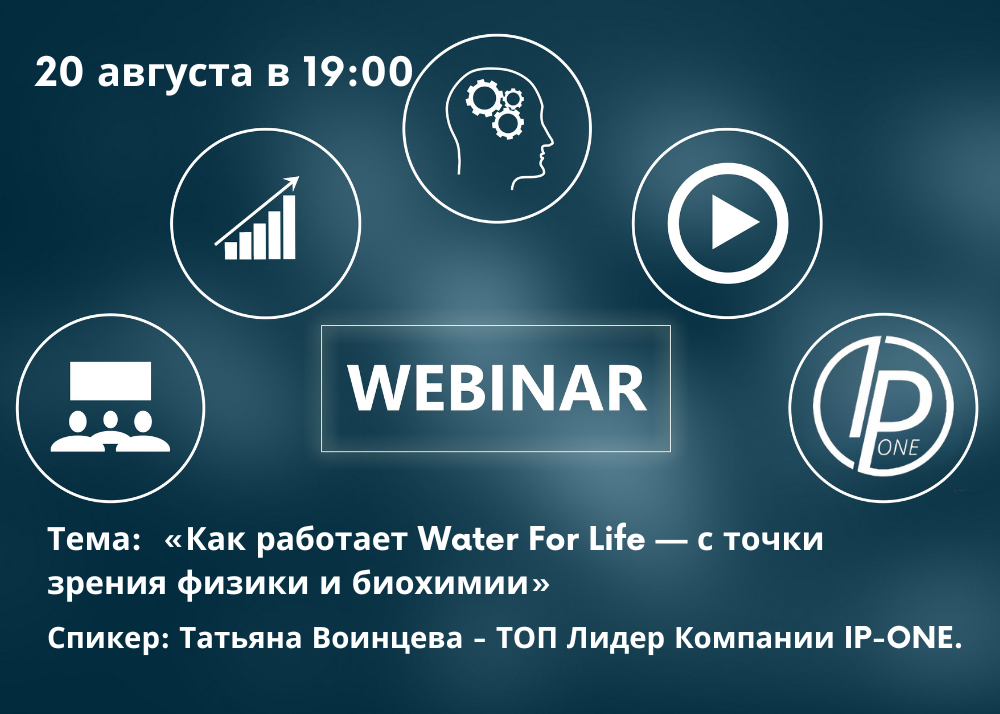 20 августа в 19:00

WEBINAR

IP ONE

Тема: «Как работает Water For Life — с точки зрения физики и биохимии»

Спикер: Татьяна Воинцева - ТОП Лидер Компании IP-ONE.